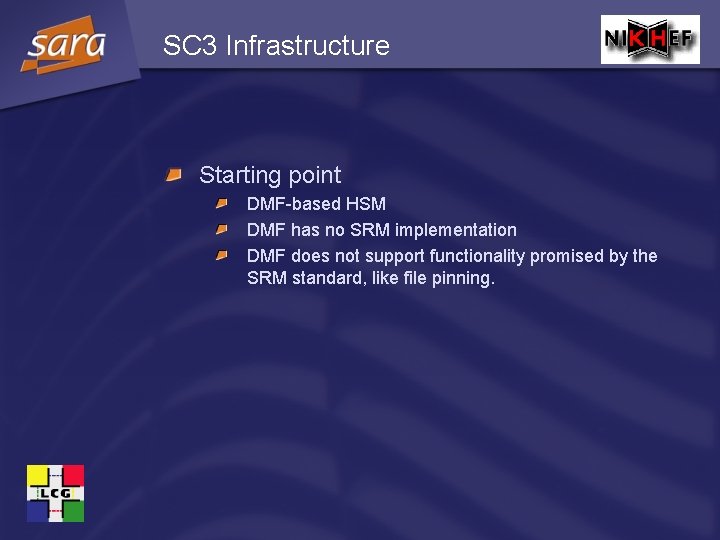 sara

SC3 Infrastructure

NIKHEF

Starting point

DMF-based HSM

DMF has no SRM implementation

DMF does not support functionality promised by the SRM standard, like file pinning.

LCG